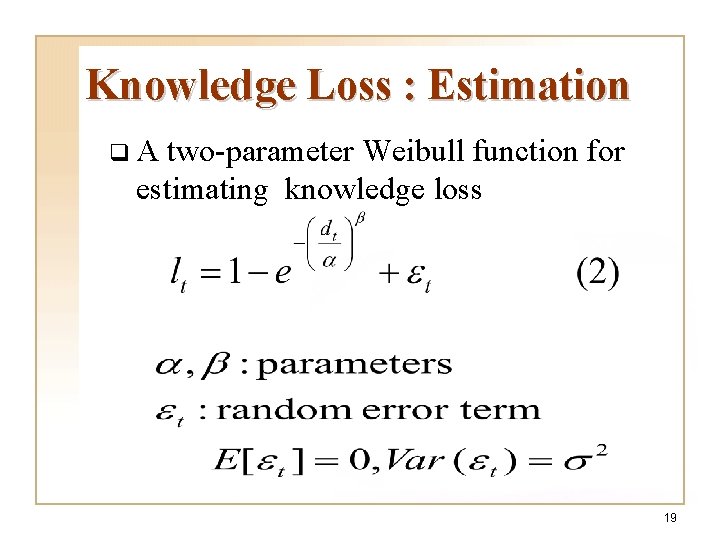 Knowledge Loss : Estimation

❑ A two-parameter Weibull function for estimating knowledge loss

$l_t = 1 - e^{-\left(\frac{d_t}{\alpha}\right)^{\beta}} + \varepsilon_t$ (2)

$\alpha, \beta$ : parameters

$\varepsilon_t$ : random error term

$E[\varepsilon_t] = 0, Var(\varepsilon_t) = \sigma^2$

19